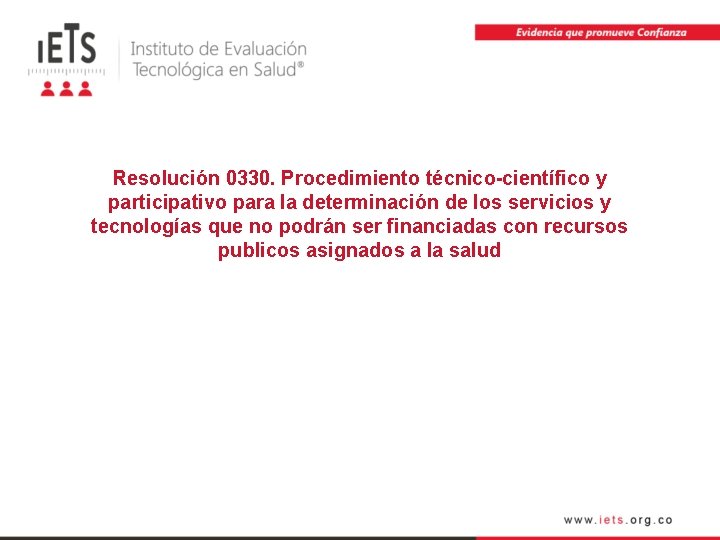 IETS

Instituto de Evaluación Tecnológica en Salud®

Evidencia que promueve Confianza

Resolución 0330. Procedimiento técnico-científico y participativo para la determinación de los servicios y tecnologías que no podrán ser financiadas con recursos publicos asignados a la salud

www.iets.org.co